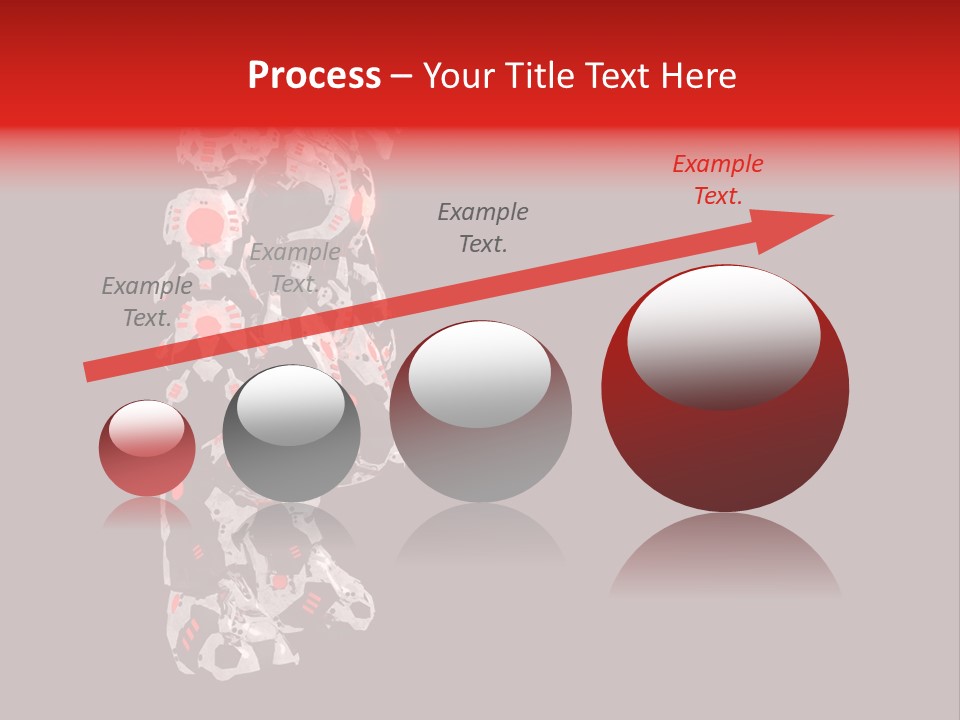 Process – Your Title Text Here

Example Text.

Example Text.

Example Text.

Example Text.